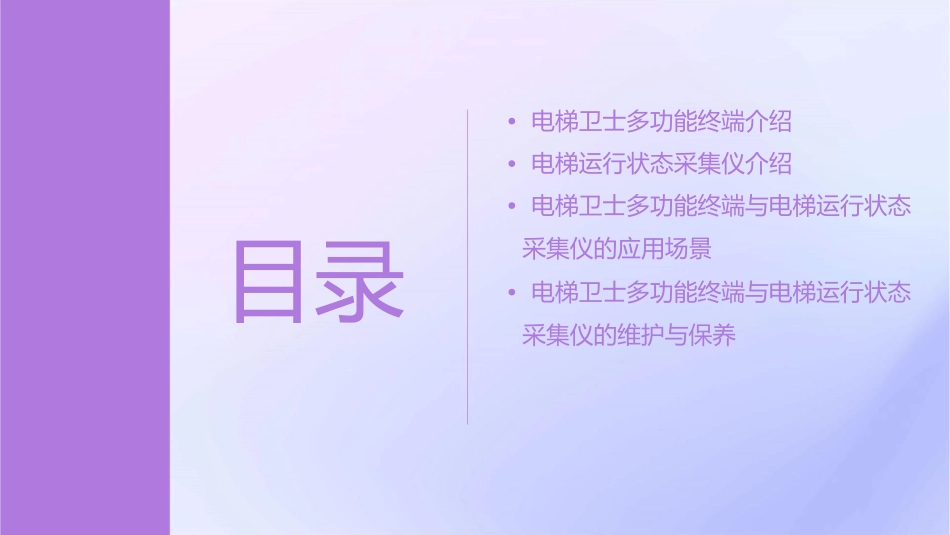 目录

• 电梯卫士多功能终端介绍
• 电梯运行状态采集仪介绍
• 电梯卫士多功能终端与电梯运行状态采集仪的应用场景
• 电梯卫士多功能终端与电梯运行状态采集仪的维护与保养